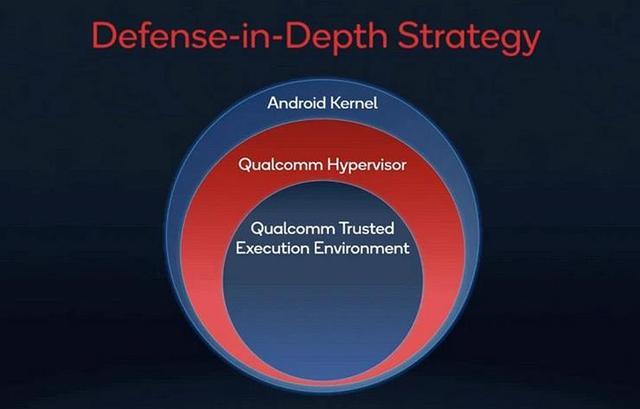 Defense-in-Depth Strategy

Android Kernel

Qualcomm Hypervisor

Qualcomm Trusted Execution Environment